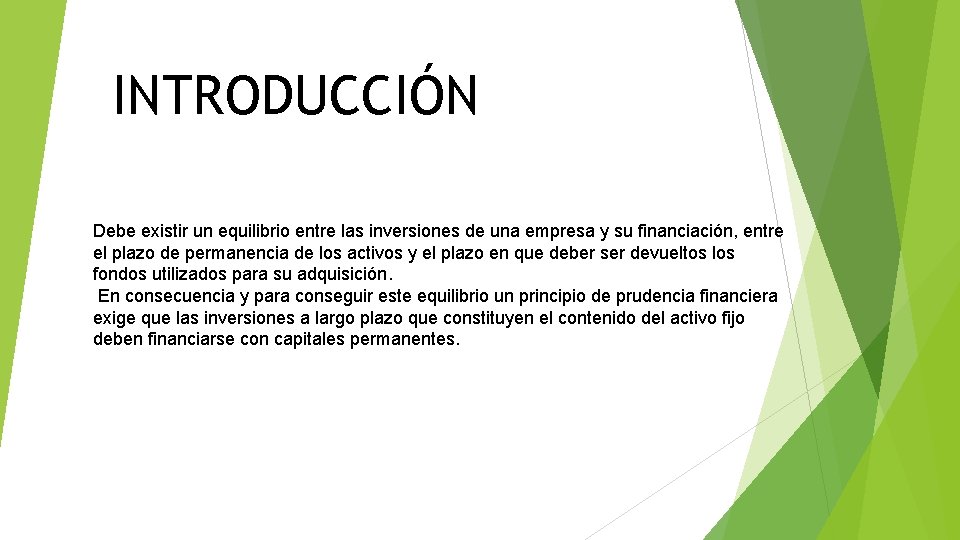 INTRODUCCIÓN

Debe existir un equilibrio entre las inversiones de una empresa y su financiación, entre el plazo de permanencia de los activos y el plazo en que deber ser devueltos los fondos utilizados para su adquisición.
En consecuencia y para conseguir este equilibrio un principio de prudencia financiera exige que las inversiones a largo plazo que constituyen el contenido del activo fijo deben financiarse con capitales permanentes.